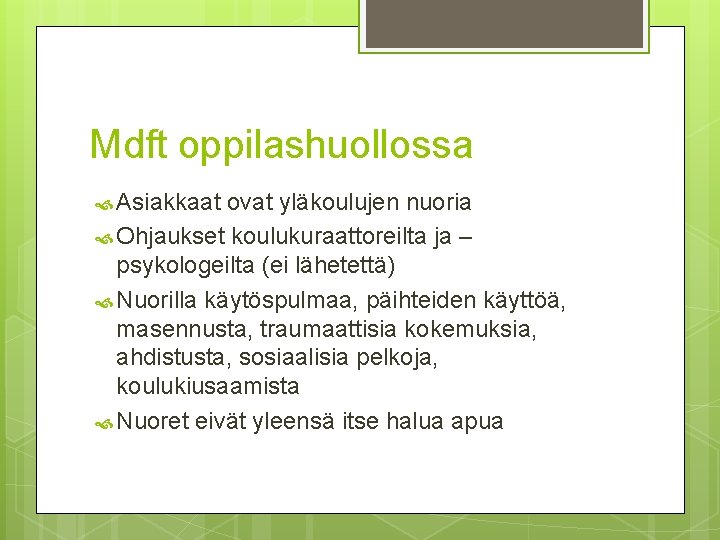 Mdft oppilashuollossa

Asiakkaat ovat yläkoulujen nuoria

Ohjaukset koulukuraattoreilta ja –psykologeilta (ei lähetettä)

Nuorilla käytöspulmaa, päihteiden käyttöä, masennusta, traumaattisia kokemuksia, ahdistusta, sosiaalisia pelkoja, koulukiusaamista

Nuoret eivät yleensä itse halua apua